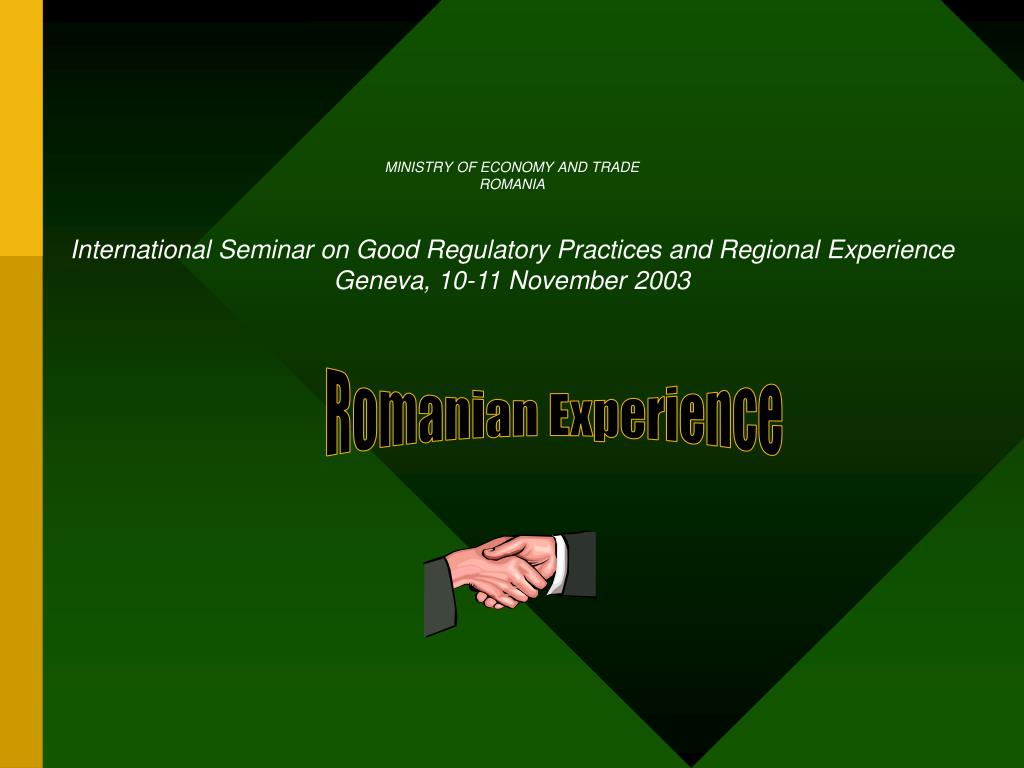 MINISTRY OF ECONOMY AND TRADE
ROMANIA

International Seminar on Good Regulatory Practices and Regional Experience
Geneva, 10-11 November 2003

Romanian Experience